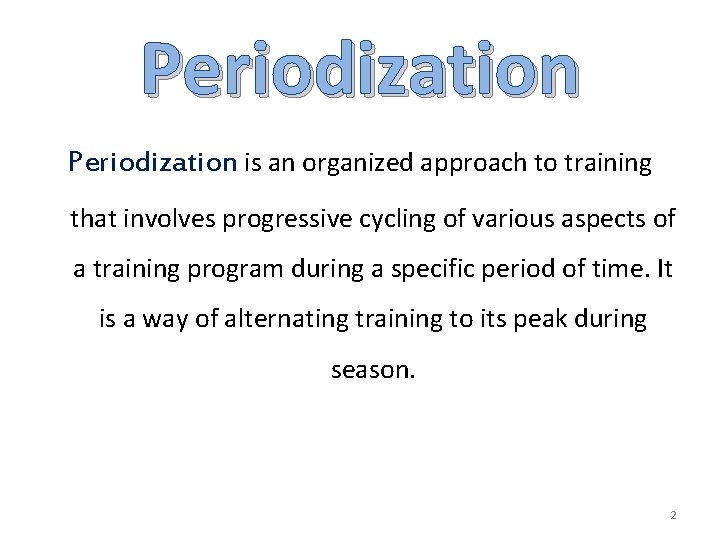 Periodization

Periodization is an organized approach to training that involves progressive cycling of various aspects of a training program during a specific period of time. It is a way of alternating training to its peak during season.

2